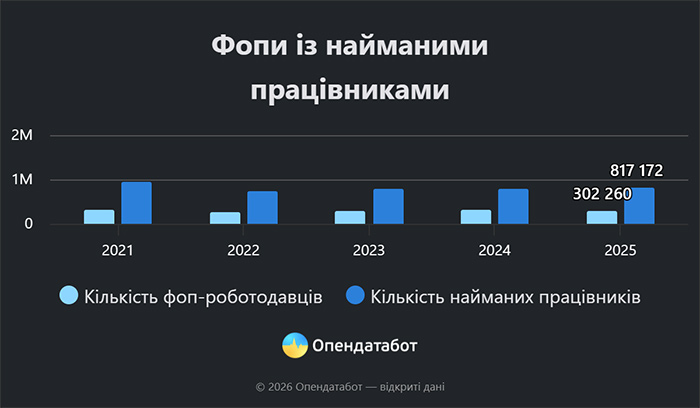 Фопи із найманими працівниками

2M
1M
0

817 172
302 260

2021
2022
2023
2024
2025

Кількість фоп-роботодавців
Кількість найманих працівників

Опендатабот

© 2026 Опендатабот — відкриті дані